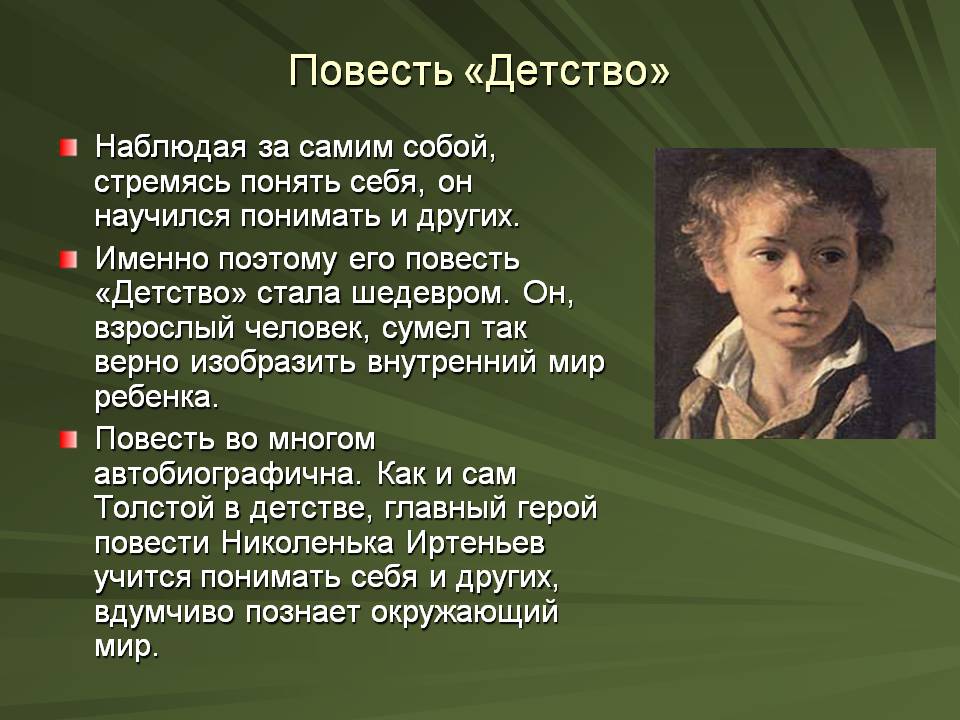 Повесть «Детство»

Наблюдая за самим собой, стремясь понять себя, он научился понимать и других.

Именно поэтому его повесть «Детство» стала шедевром. Он, взрослый человек, сумел так верно изобразить внутренний мир ребенка.

Повесть во многом автобиографична. Как и сам Толстой в детстве, главный герой повести Николенька Иртеньев учится понимать себя и других, вдумчиво познает окружающий мир.